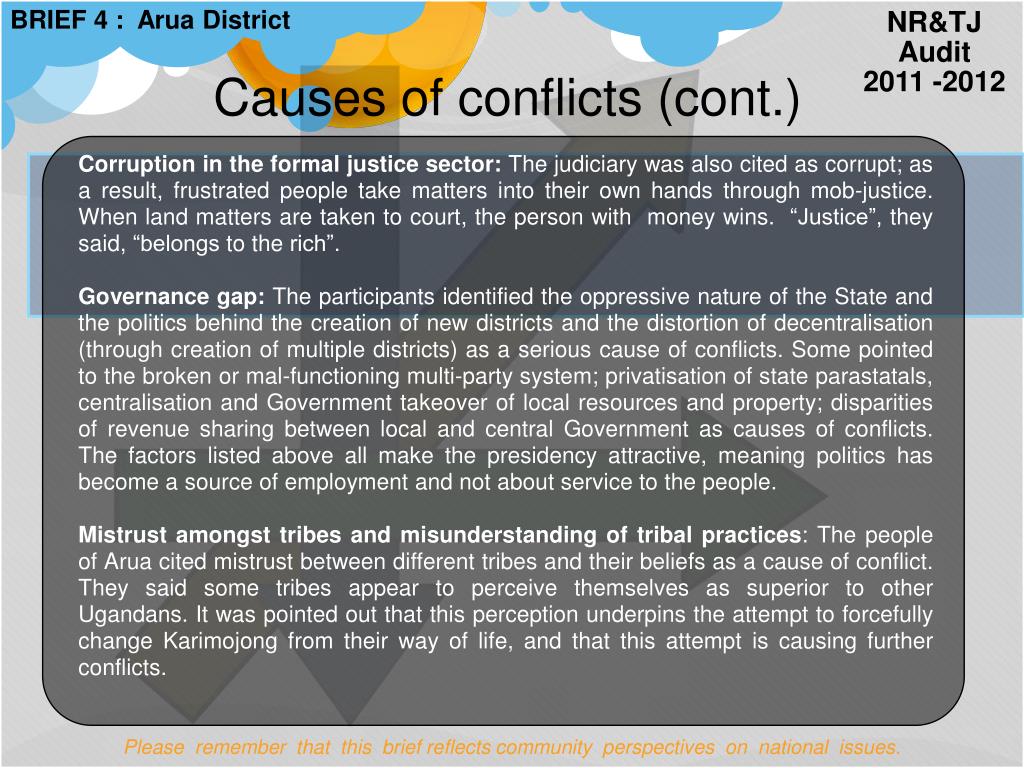 BRIEF 4 : Arua District

NR&TJ
Audit
2011 -2012

Causes of conflicts (cont.)

Corruption in the formal justice sector: The judiciary was also cited as corrupt; as a result, frustrated people take matters into their own hands through mob-justice. When land matters are taken to court, the person with money wins. “Justice”, they said, “belongs to the rich”.

Governance gap: The participants identified the oppressive nature of the State and the politics behind the creation of new districts and the distortion of decentralisation (through creation of multiple districts) as a serious cause of conflicts. Some pointed to the broken or mal-functioning multi-party system; privatisation of state parastatals, centralisation and Government takeover of local resources and property; disparities of revenue sharing between local and central Government as causes of conflicts. The factors listed above all make the presidency attractive, meaning politics has become a source of employment and not about service to the people.

Mistrust amongst tribes and misunderstanding of tribal practices: The people of Arua cited mistrust between different tribes and their beliefs as a cause of conflict. They said some tribes appear to perceive themselves as superior to other Ugandans. It was pointed out that this perception underpins the attempt to forcefully change Karimojong from their way of life, and that this attempt is causing further conflicts.

Please remember that this brief reflects community perspectives on national issues.